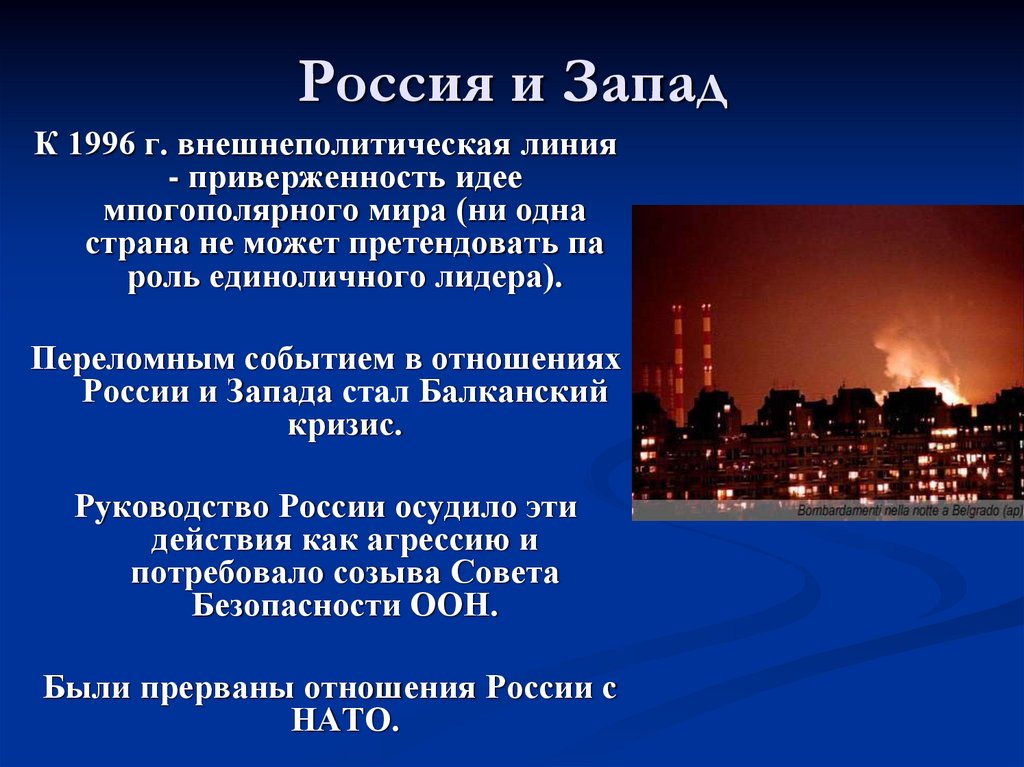 Россия и Запад

К 1996 г. внешнеполитическая линия - приверженность идее мпогополярного мира (ни одна страна не может претендовать па роль единоличного лидера).

Переломным событием в отношениях России и Запада стал Балканский кризис.

Руководство России осудило эти действия как агрессию и потребовало созыва Совета Безопасности ООН.

Были прерваны отношения России с НАТО.

Bombardamenti nella notte a Belgrado (ap)